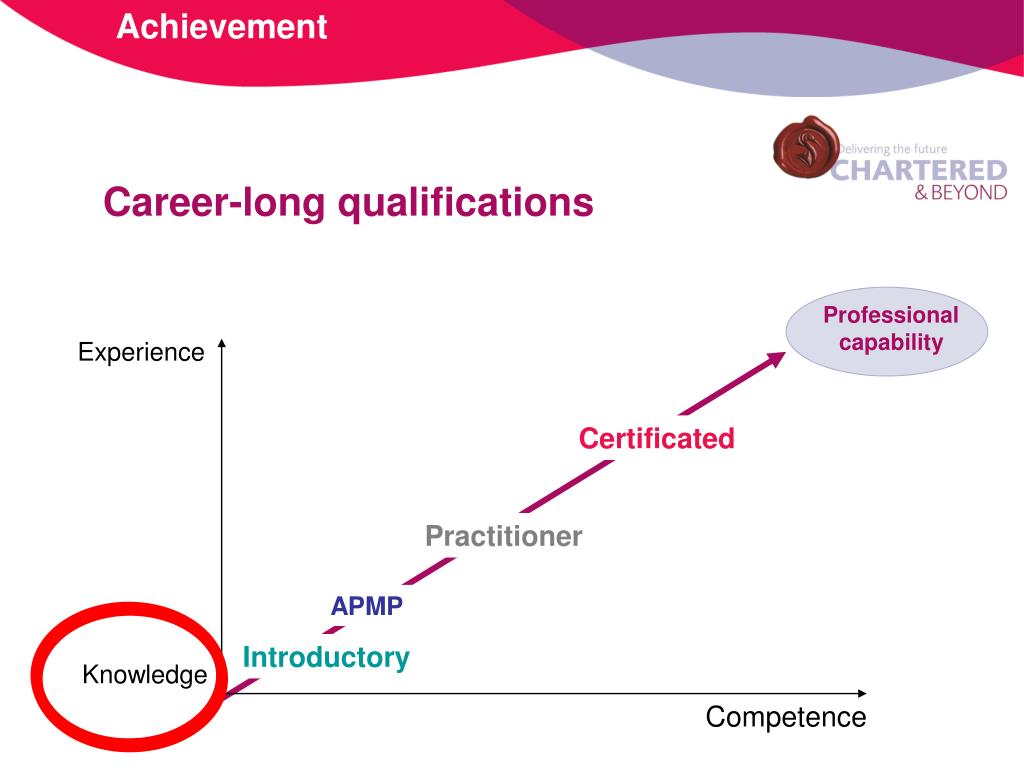 Achievement

Delivering the future
CHARTERED
& BEYOND

Career-long qualifications

Professional capability

Experience

Certificated

Practitioner

APMP

Introductory

Knowledge

Competence